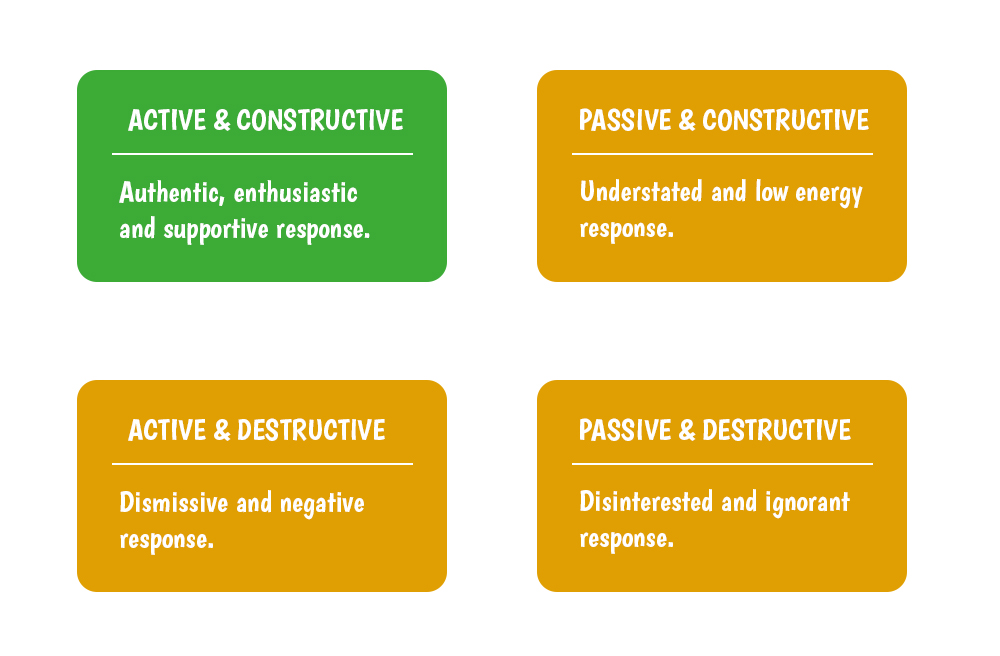 ACTIVE & CONSTRUCTIVE

Authentic, enthusiastic and supportive response.

PASSIVE & CONSTRUCTIVE

Understated and low energy response.

ACTIVE & DESTRUCTIVE

Dismissive and negative response.

PASSIVE & DESTRUCTIVE

Disinterested and ignorant response.